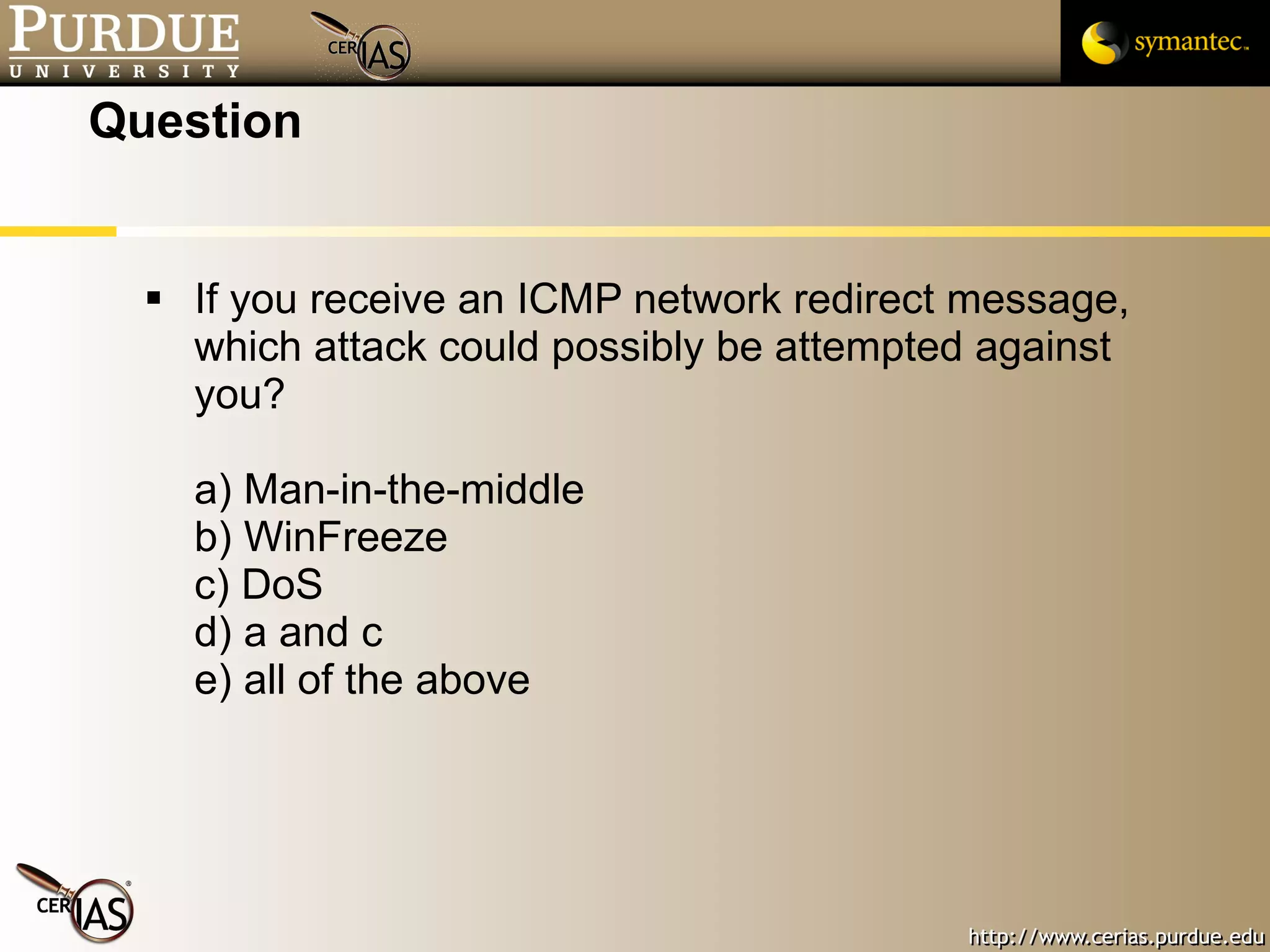 PURDUE
UNIVERSITY

CERIAS

symantec.

Question

▪ If you receive an ICMP network redirect message, which attack could possibly be attempted against you?

a) Man-in-the-middle
b) WinFreeze
c) DoS
d) a and c
e) all of the above

CERIAS

http://www.cerias.purdue.edu